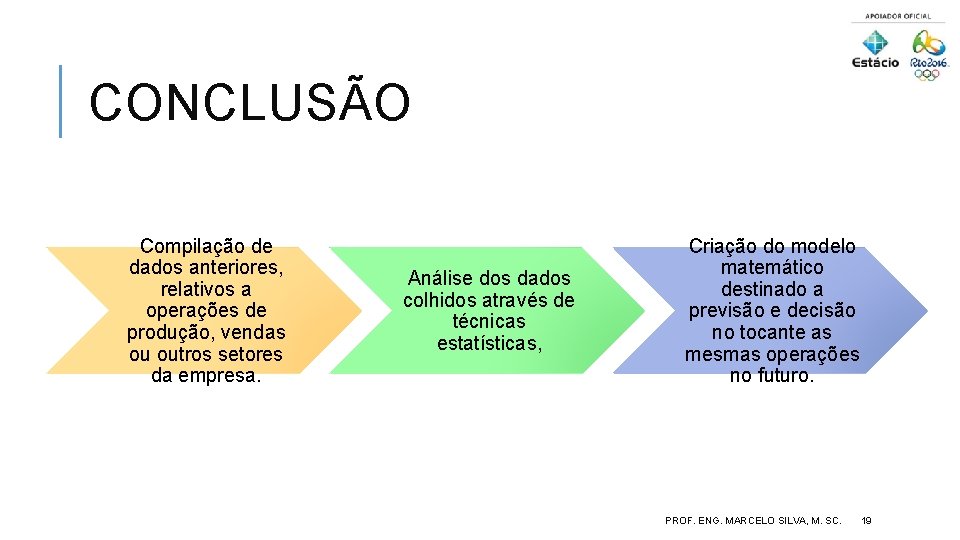 APOIADOR OFICIAL

Estácio

Rio2016

CONCLUSÃO

Compilação de dados anteriores, relativos a operações de produção, vendas ou outros setores da empresa.

Análise dos dados colhidos através de técnicas estatísticas,

Criação do modelo matemático destinado a previsão e decisão no tocante as mesmas operações no futuro.

PROF. ENG. MARCELO SILVA, M. SC.

19